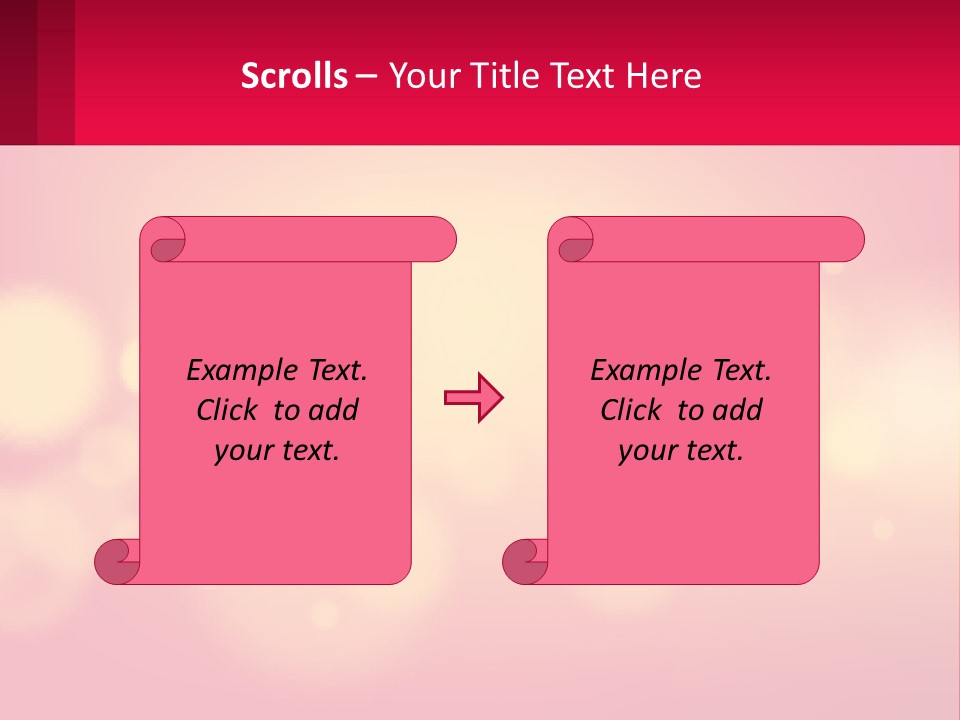 Scrolls – Your Title Text Here

Example Text. Click to add your text.

Example Text. Click to add your text.